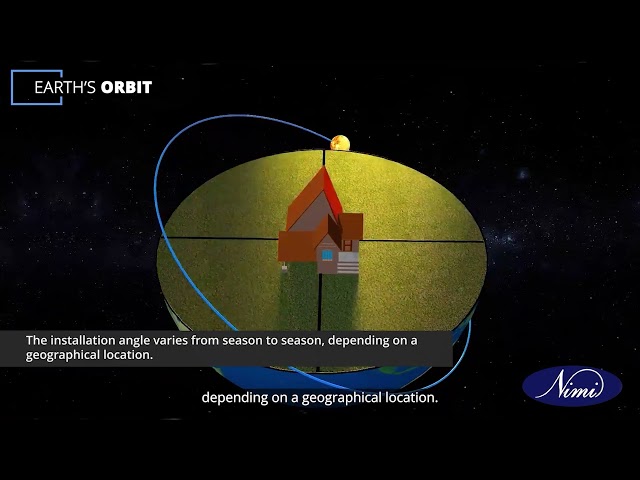 EARTH'S ORBIT

The installation angle varies from season to season, depending on a geographical location.

depending on a geographical location.

Nimi